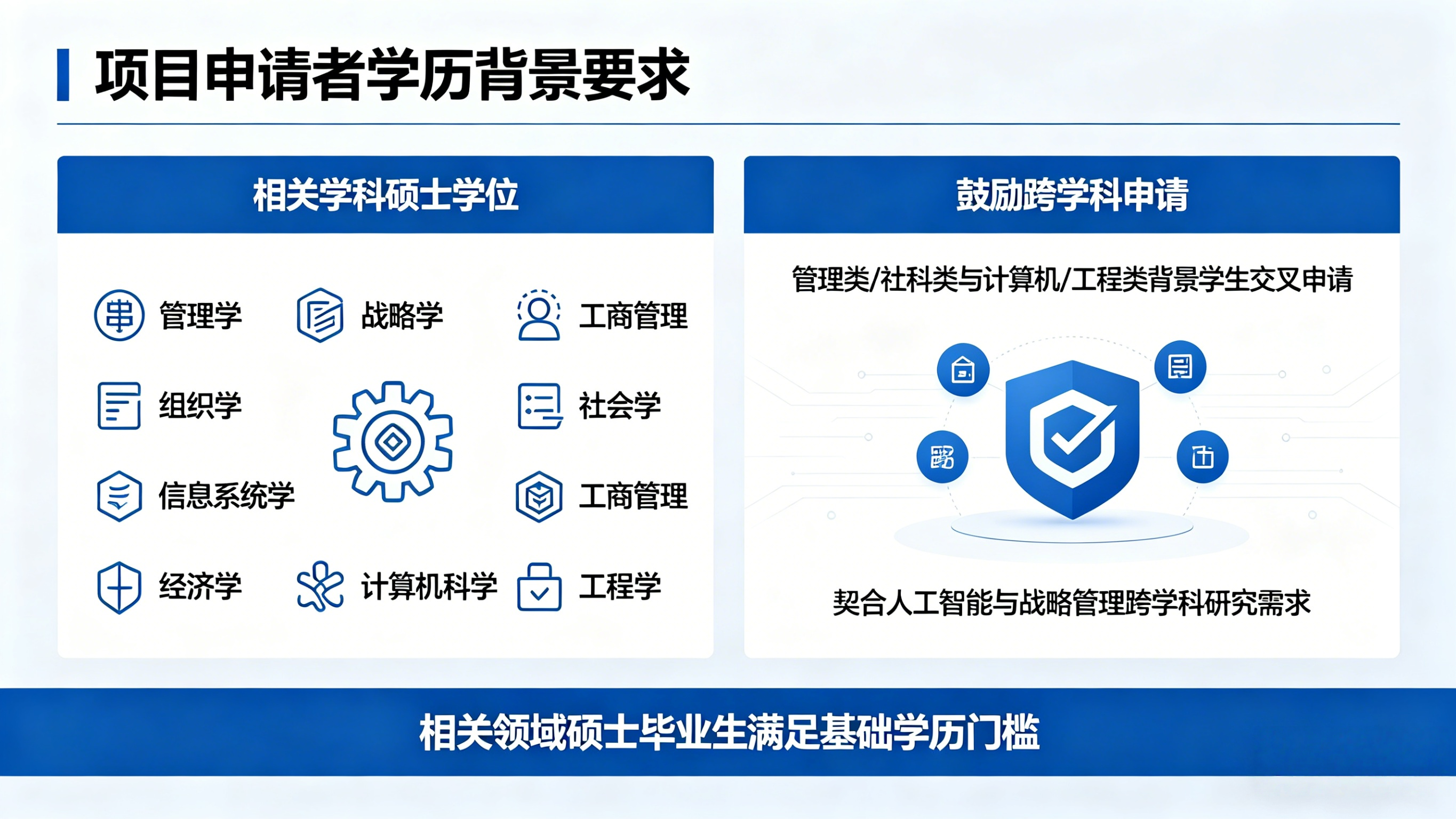 项目申请者学历背景要求

相关学科硕士学位

管理学
战略学
工商管理
组织学
社会学
信息系统学
工商管理
经济学
计算机科学
工程学

鼓励跨学科申请

管理类/社科类与计算机/工程类背景学生交叉申请

契合人工智能与战略管理跨学科研究需求

相关领域硕士毕业生满足基础学历门槛